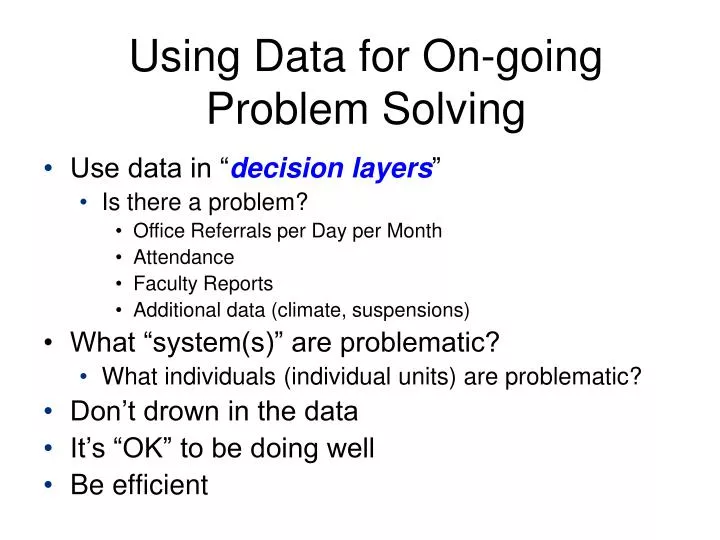 Using Data for On-going Problem Solving

• Use data in “decision layers”
  • Is there a problem?
    • Office Referrals per Day per Month
    • Attendance
    • Faculty Reports
    • Additional data (climate, suspensions)
• What “system(s)” are problematic?
  • What individuals (individual units) are problematic?
• Don’t drown in the data
• It’s “OK” to be doing well
• Be efficient